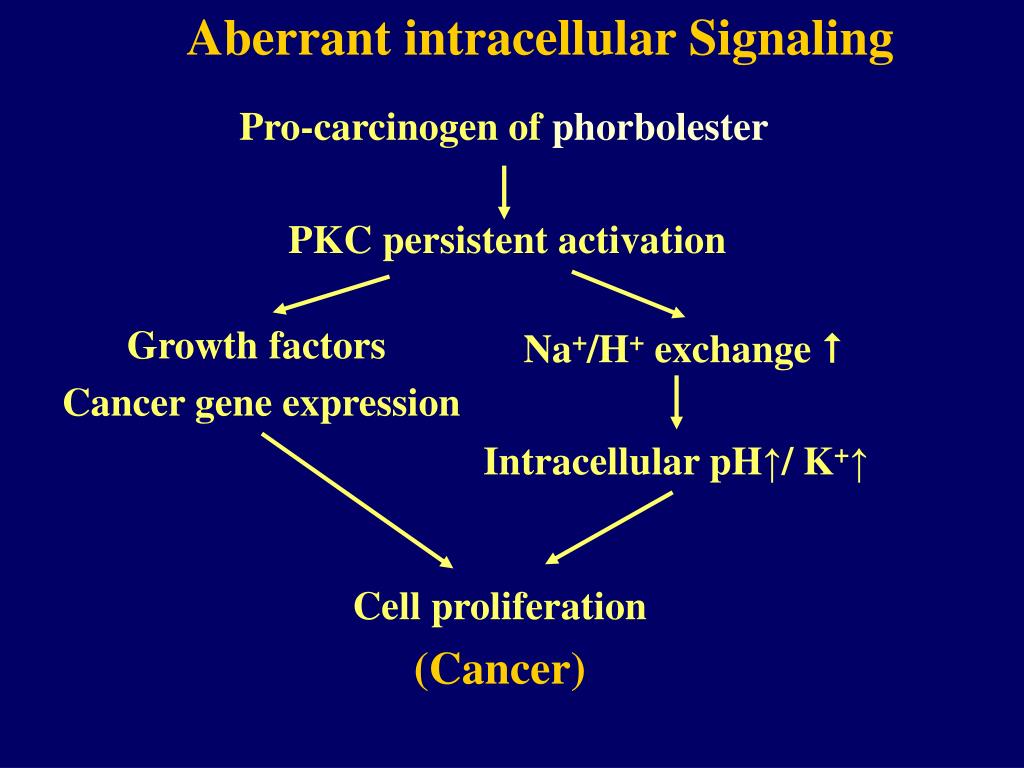 Aberrant intracellular Signaling

Pro-carcinogen of phorbolester

PKC persistent activation

Growth factors

Cancer gene expression

$Na^+/H^+$ exchange ↑

Intracellular pH↑/ $K^+$↑

Cell proliferation

(Cancer)